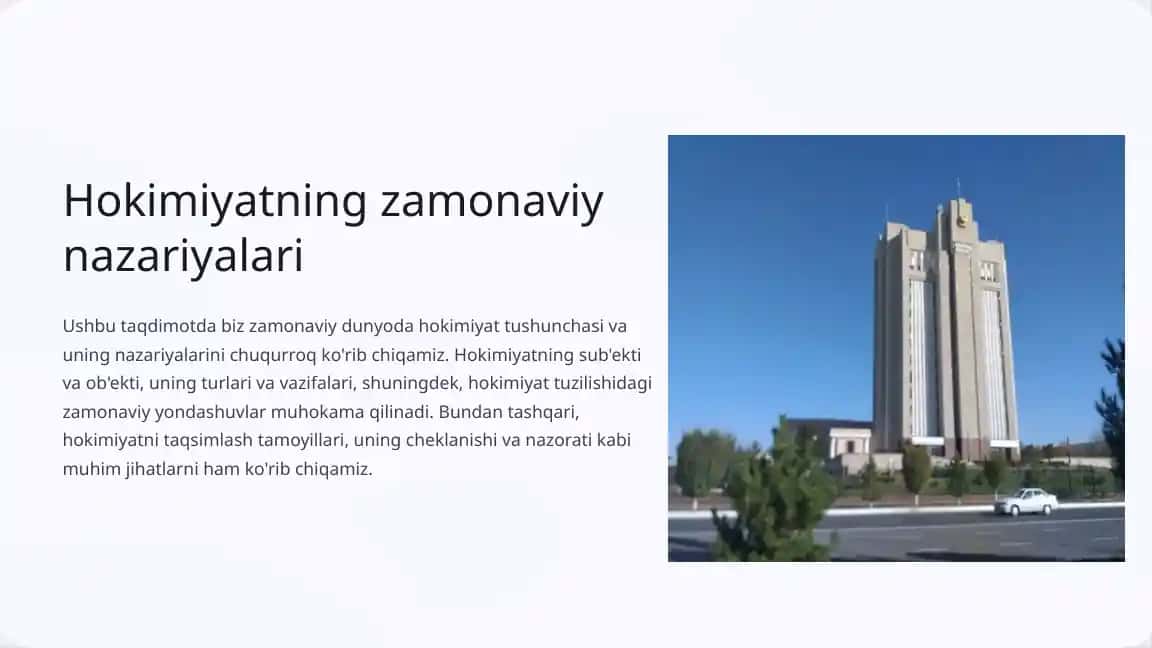 Hokimiyatning zamonaviy nazariyalari

Ushbu taqdimotda biz zamonaviy dunyoda hokimiyat tushunchasi va uning nazariyalarini chuqurroq ko'rib chiqamiz. Hokimiyatning sub'ekti va ob'ekti, uning turlari va vazifalari, shuningdek, hokimiyat tuzilishidagi zamonaviy yondashuvlar muhokama qilinadi. Bundan tashqari, hokimiyatni taqsimlash tamoyillari, uning cheklanishi va nazorati kabi muhim jihatlarni ham ko'rib chiqamiz.